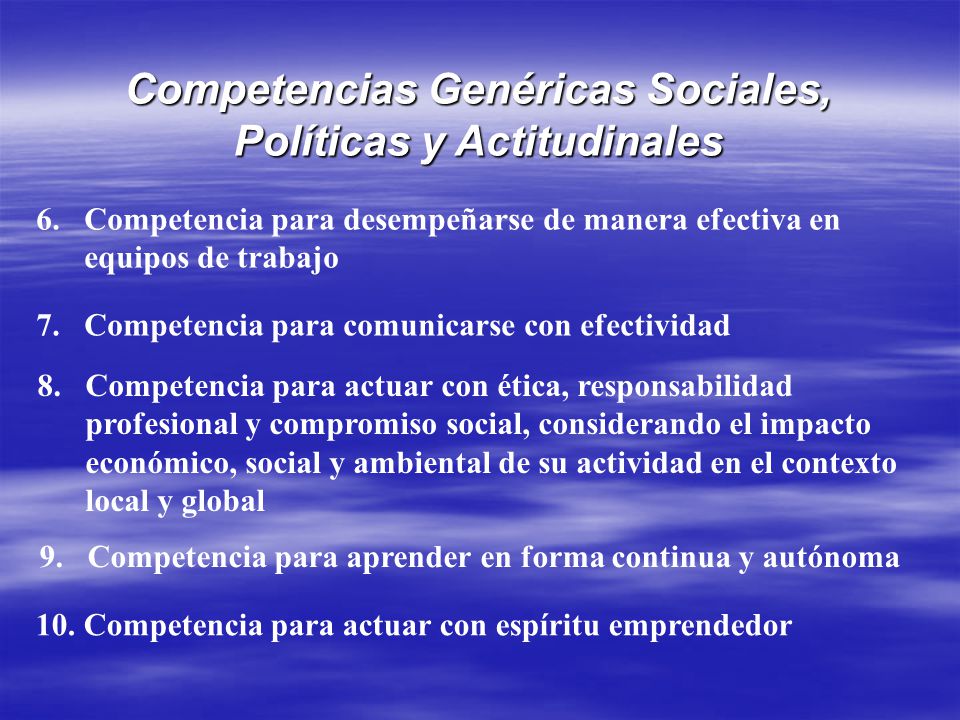 Competencias Genéricas Sociales, Políticas y Actitudinales

6. Competencia para desempeñarse de manera efectiva en equipos de trabajo

7. Competencia para comunicarse con efectividad

8. Competencia para actuar con ética, responsabilidad profesional y compromiso social, considerando el impacto económico, social y ambiental de su actividad en el contexto local y global

9. Competencia para aprender en forma continua y autónoma

10. Competencia para actuar con espíritu emprendedor